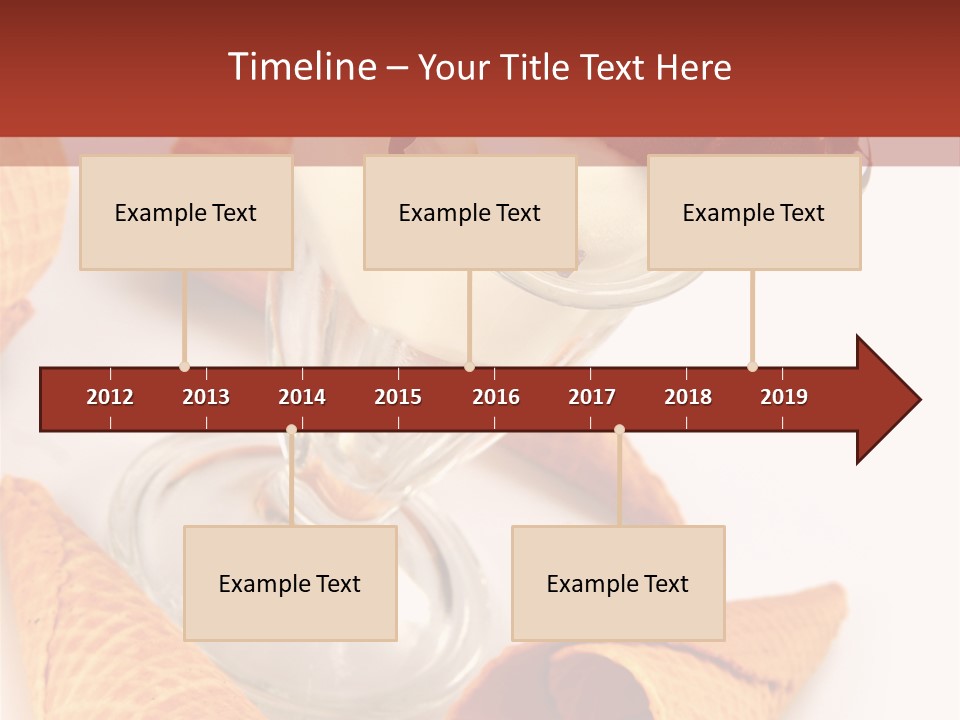 Timeline – Your Title Text Here

Example Text

Example Text

Example Text

2012 2013 2014 2015 2016 2017 2018 2019

Example Text

Example Text